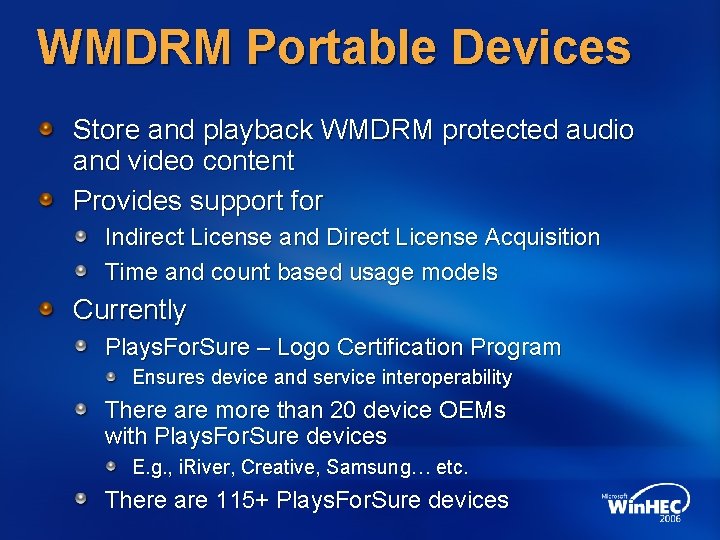 WMDRM Portable Devices

Store and playback WMDRM protected audio and video content

Provides support for

Indirect License and Direct License Acquisition

Time and count based usage models

Currently

PlaysForSure – Logo Certification Program

Ensures device and service interoperability

There are more than 20 device OEMs with PlaysForSure devices

E.g., iRiver, Creative, Samsung… etc.

There are 115+ PlaysForSure devices

Microsoft WinHEC 2006